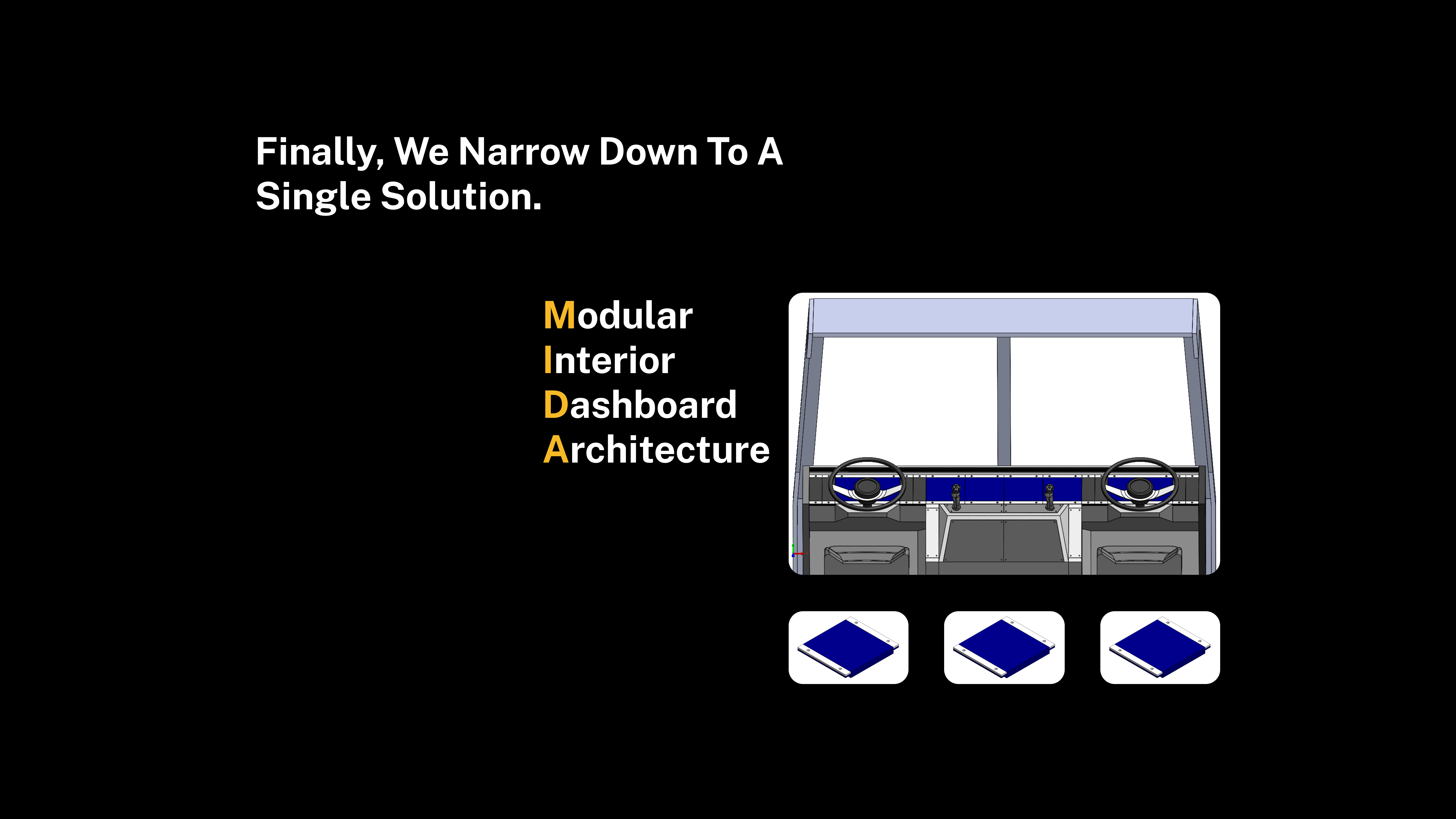 Finally, We Narrow Down To A Single Solution.

Modular
Interior
Dashboard
Architecture